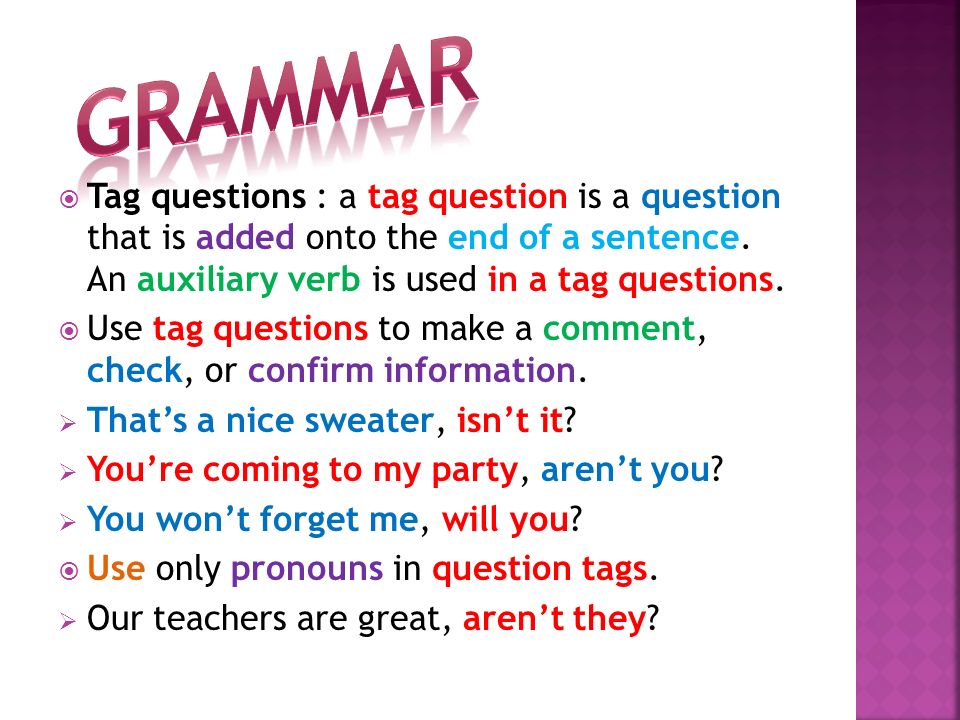 GRAMMAR

Tag questions : a tag question is a question that is added onto the end of a sentence. An auxiliary verb is used in a tag questions.

Use tag questions to make a comment, check, or confirm information.

That’s a nice sweater, isn’t it?

You’re coming to my party, aren’t you?

You won’t forget me, will you?

Use only pronouns in question tags.

Our teachers are great, aren’t they?